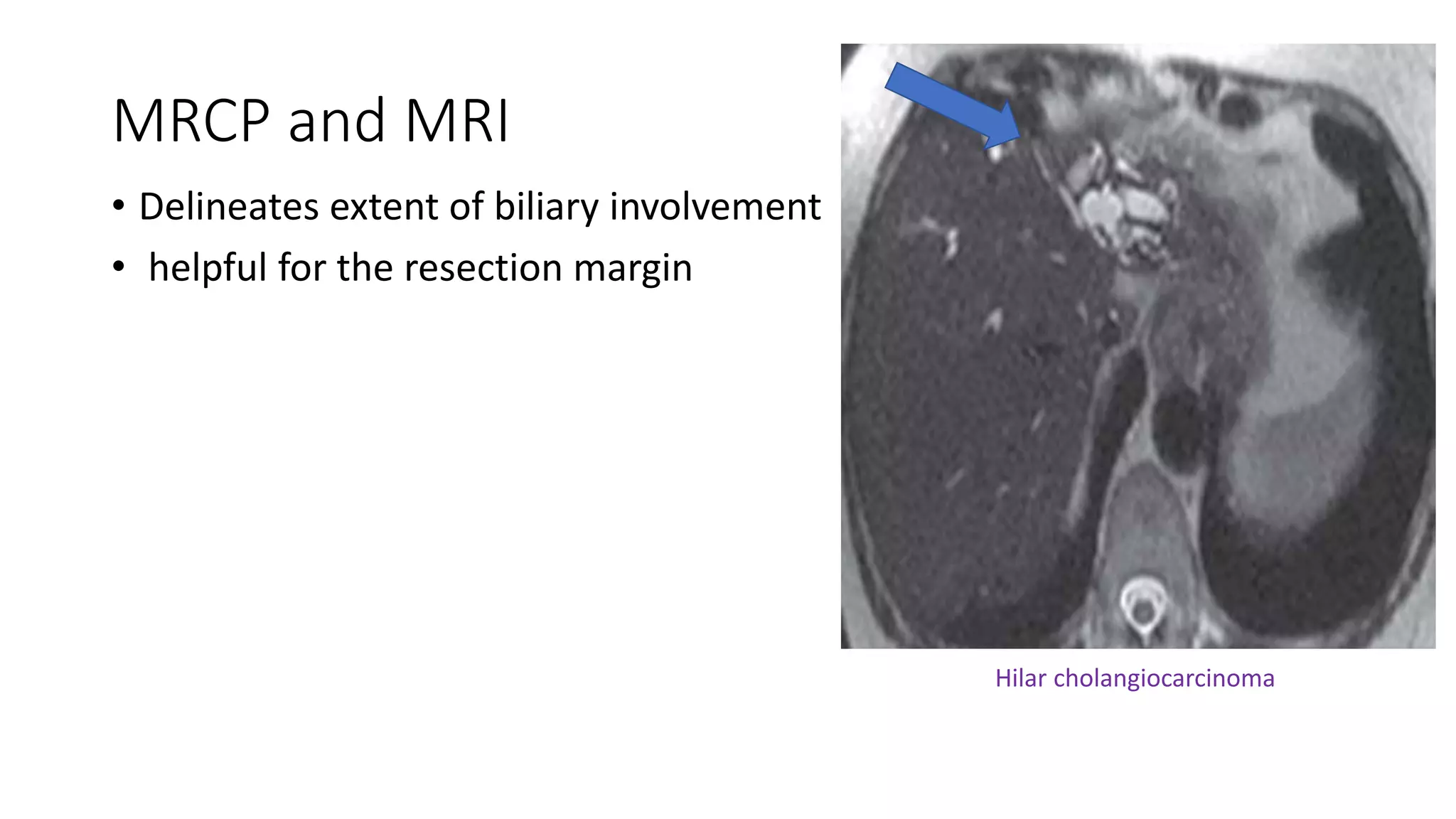 MRCP and MRI

• Delineates extent of biliary involvement
• helpful for the resection margin

Hilar cholangiocarcinoma